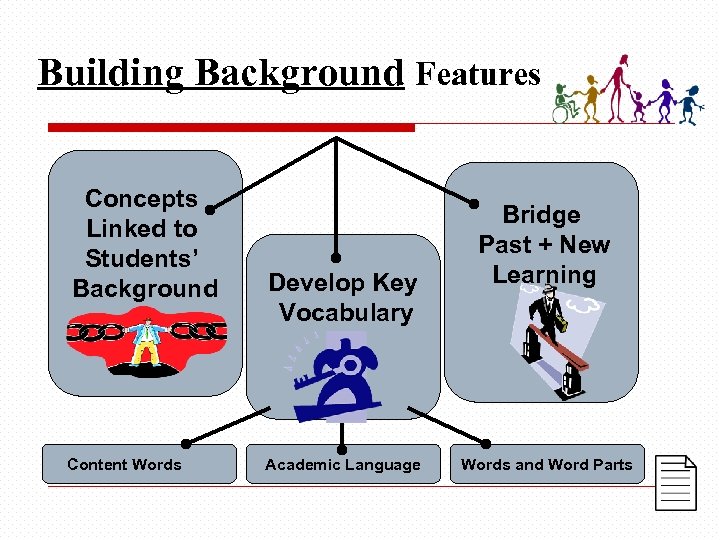 Building Background Features

Concepts Linked to Students' Background

Develop Key Vocabulary

Bridge Past + New Learning

Content Words

Academic Language

Words and Word Parts